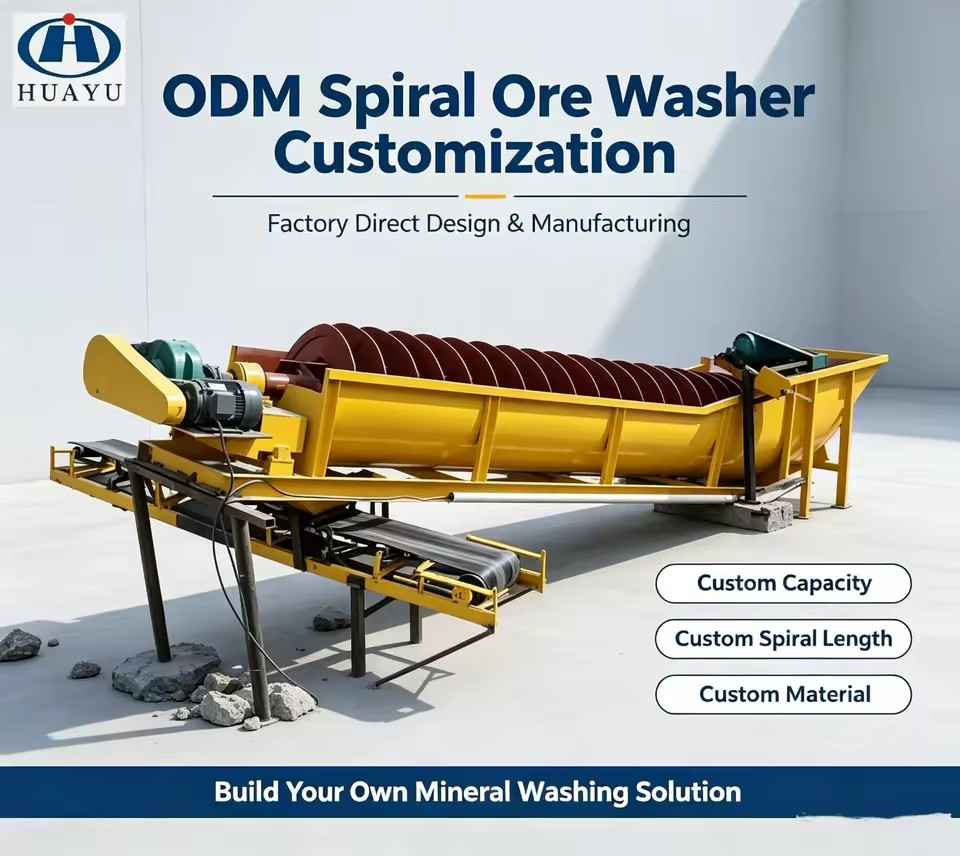 HUAYU

ODM Spiral Ore Washer Customization

Factory Direct Design & Manufacturing

Custom Capacity

Custom Spiral Length

Custom Material

Build Your Own Mineral Washing Solution